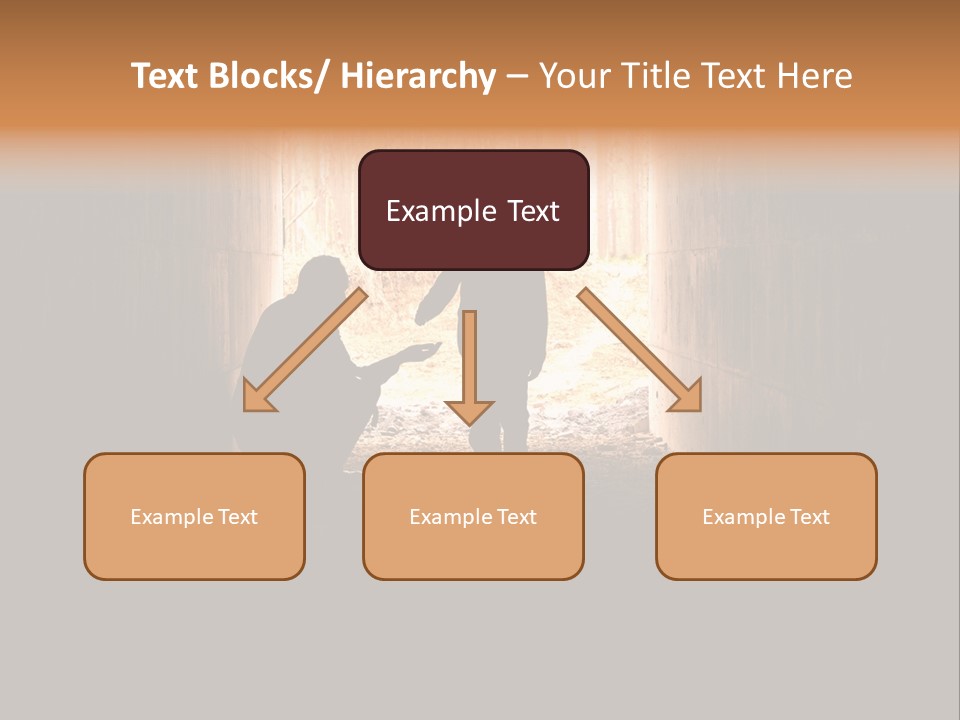 Text Blocks/ Hierarchy – Your Title Text Here

Example Text

Example Text

Example Text

Example Text